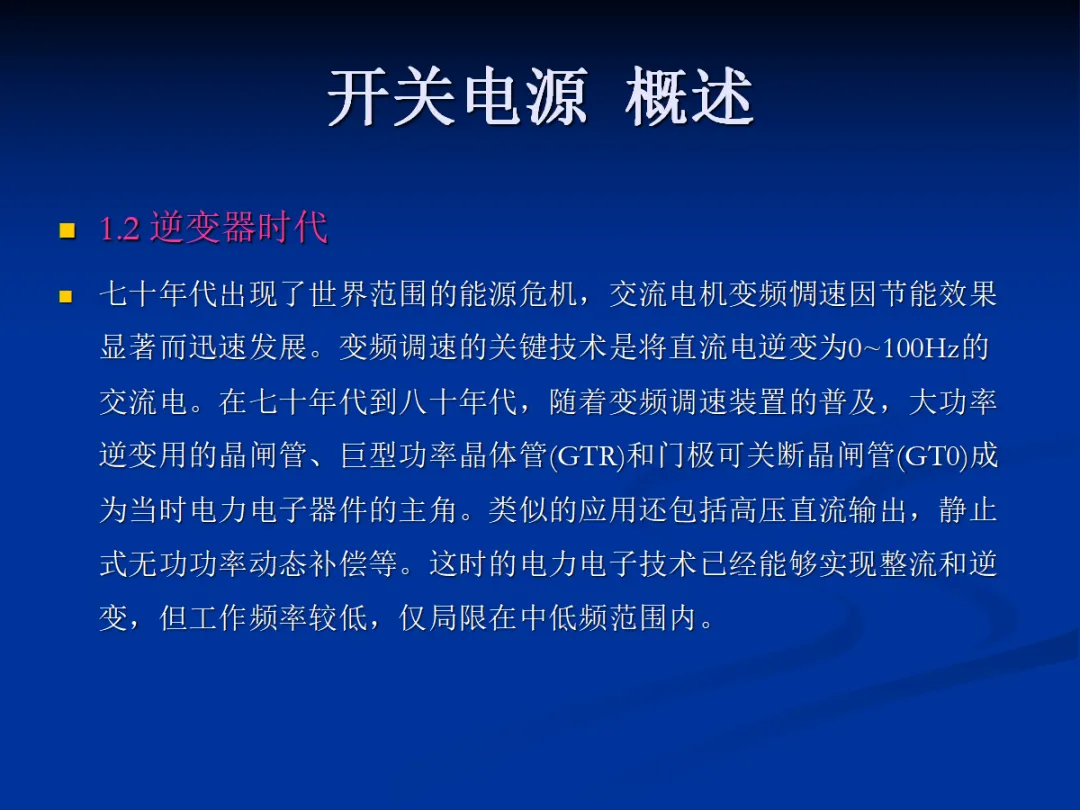 开关电源 概述

1.2 逆变器时代

七十年代出现了世界范围的能源危机，交流电机变频惆速因节能效果显著而迅速发展。变频调速的关键技术是将直流电逆变为0~100Hz的交流电。在七十年代到八十年代，随着变频调速装置的普及，大功率逆变用的晶闸管、巨型功率晶体管(GTR)和门极可关断晶闸管(GT0)成为当时电力电子器件的主角。类似的应用还包括高压直流输出，静止式无功功率动态补偿等。这时的电力电子技术已经能够实现整流和逆变，但工作频率较低，仅局限在中低频范围内。